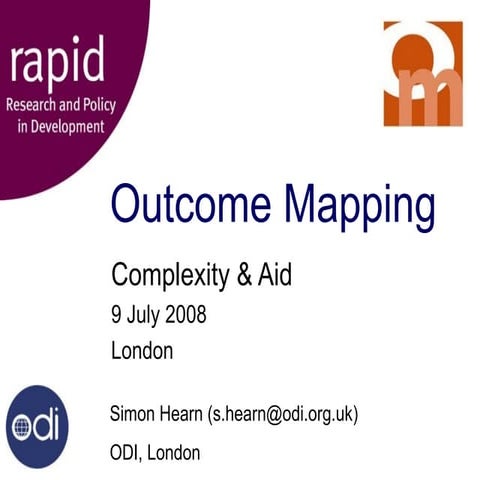 rapid
Research and Policy in Development

om

Outcome Mapping

Complexity & Aid
9 July 2008
London

odi

Simon Hearn (s.hearn@odi.org.uk)

ODI, London